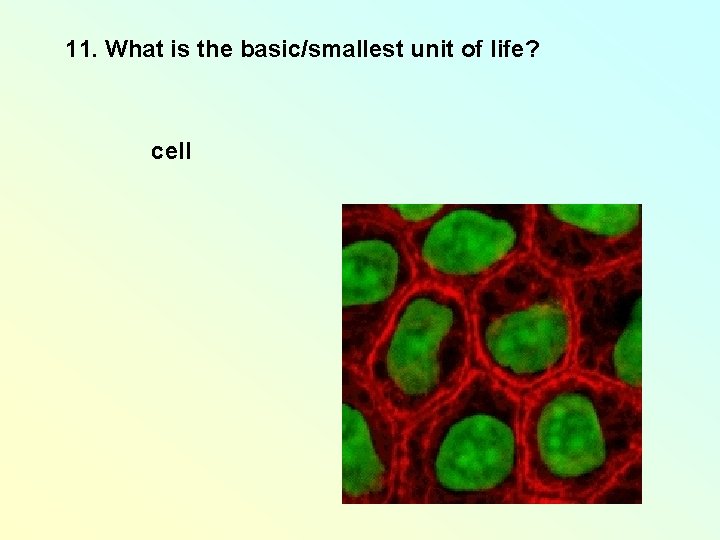 11. What is the basic/smallest unit of life?

cell